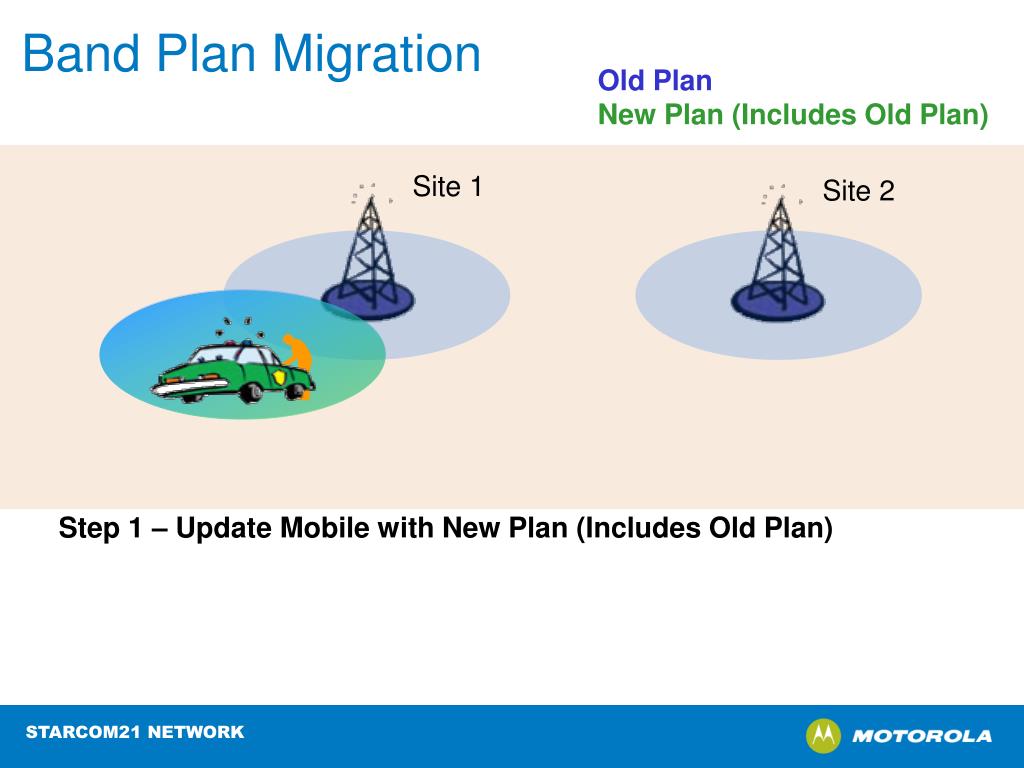 Band Plan Migration

Old Plan
New Plan (Includes Old Plan)

Site 1

Site 2

Step 1 – Update Mobile with New Plan (Includes Old Plan)

STARCOM21 NETWORK

MOTOROLA